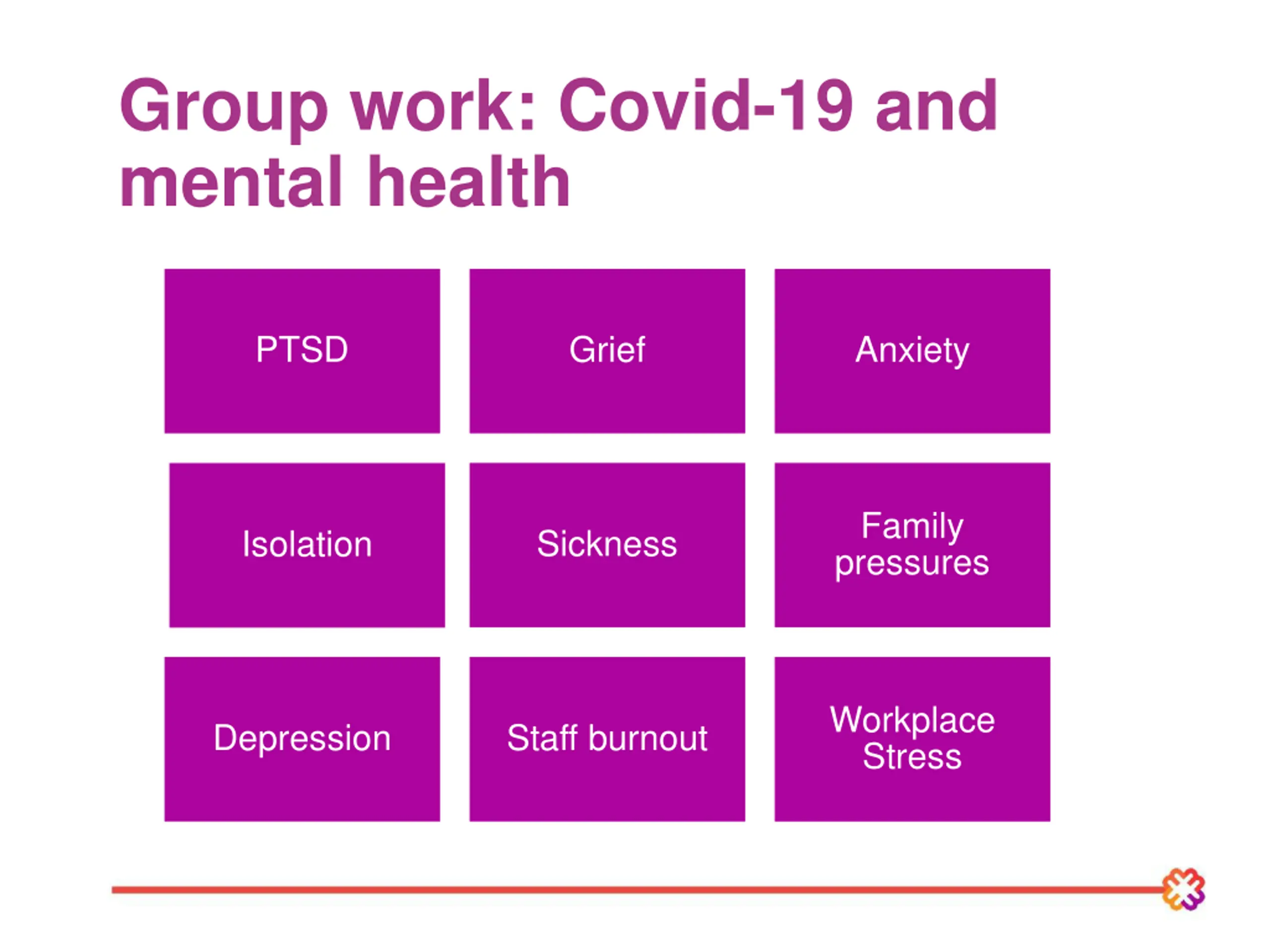 Group work: Covid-19 and mental health

PTSD

Grief

Anxiety

Isolation

Sickness

Family pressures

Depression

Staff burnout

Workplace Stress